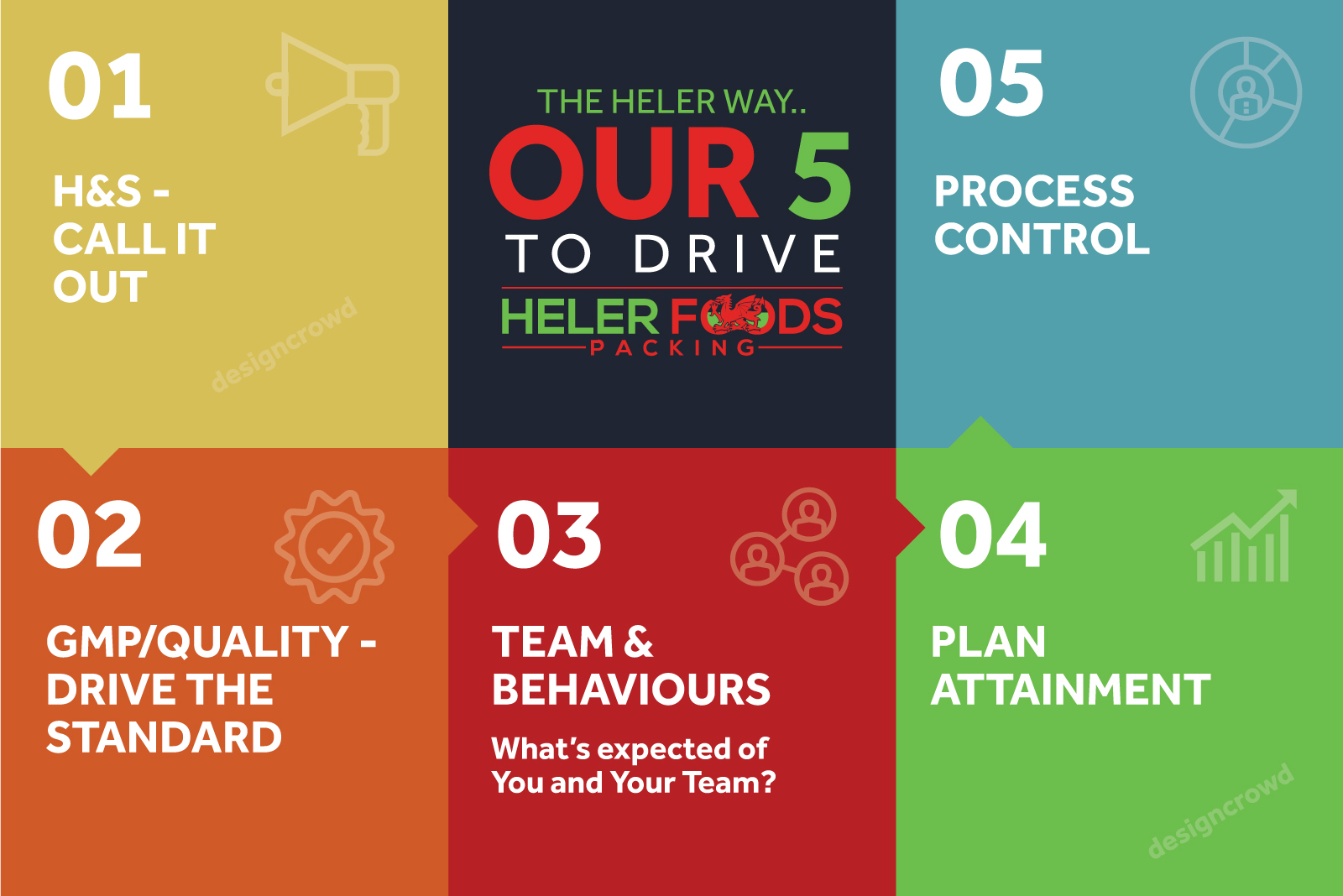 01

H&S - CALL IT OUT

designcrowd

THE HELER WAY..

OUR 5

TO DRIVE

HELER FOODS

PACKING

05

PROCESS CONTROL

02

GMP/QUALITY - DRIVE THE STANDARD

03

TEAM & BEHAVIOURS

What's expected of You and Your Team?

04

PLAN ATTAINMENT

designcrowd